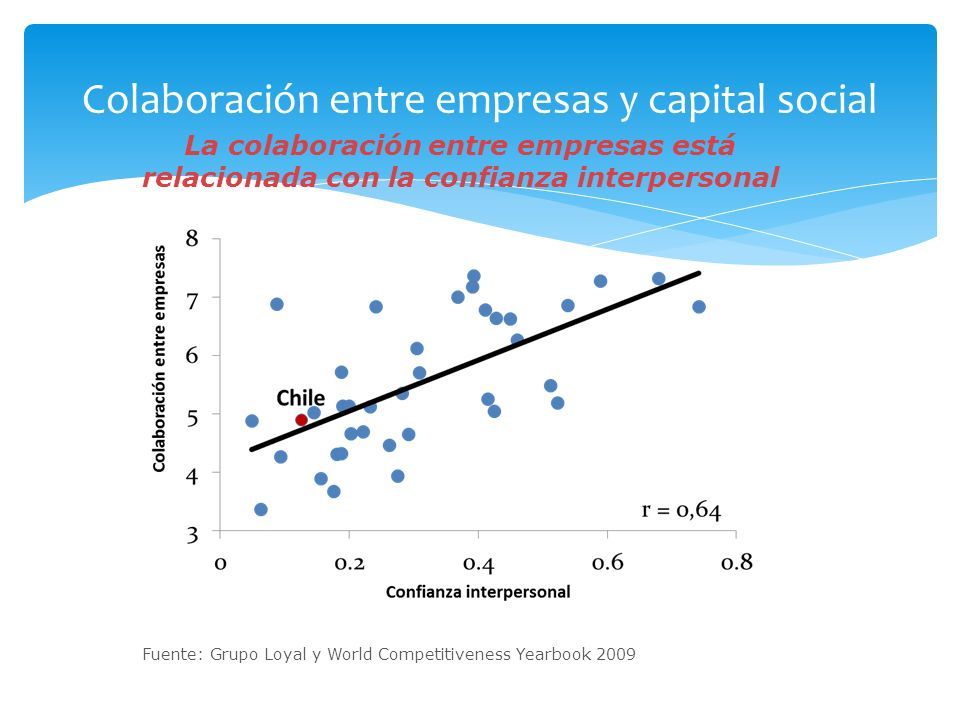 Colaboración entre empresas y capital social

La colaboración entre empresas está relacionada con la confianza interpersonal

Colaboración entre empresas

8
7
6
5
4
3

Chile

r = 0,64

0
0.2
0.4
0.6
0.8

Confianza interpersonal

Fuente: Grupo Loyal y World Competitiveness Yearbook 2009